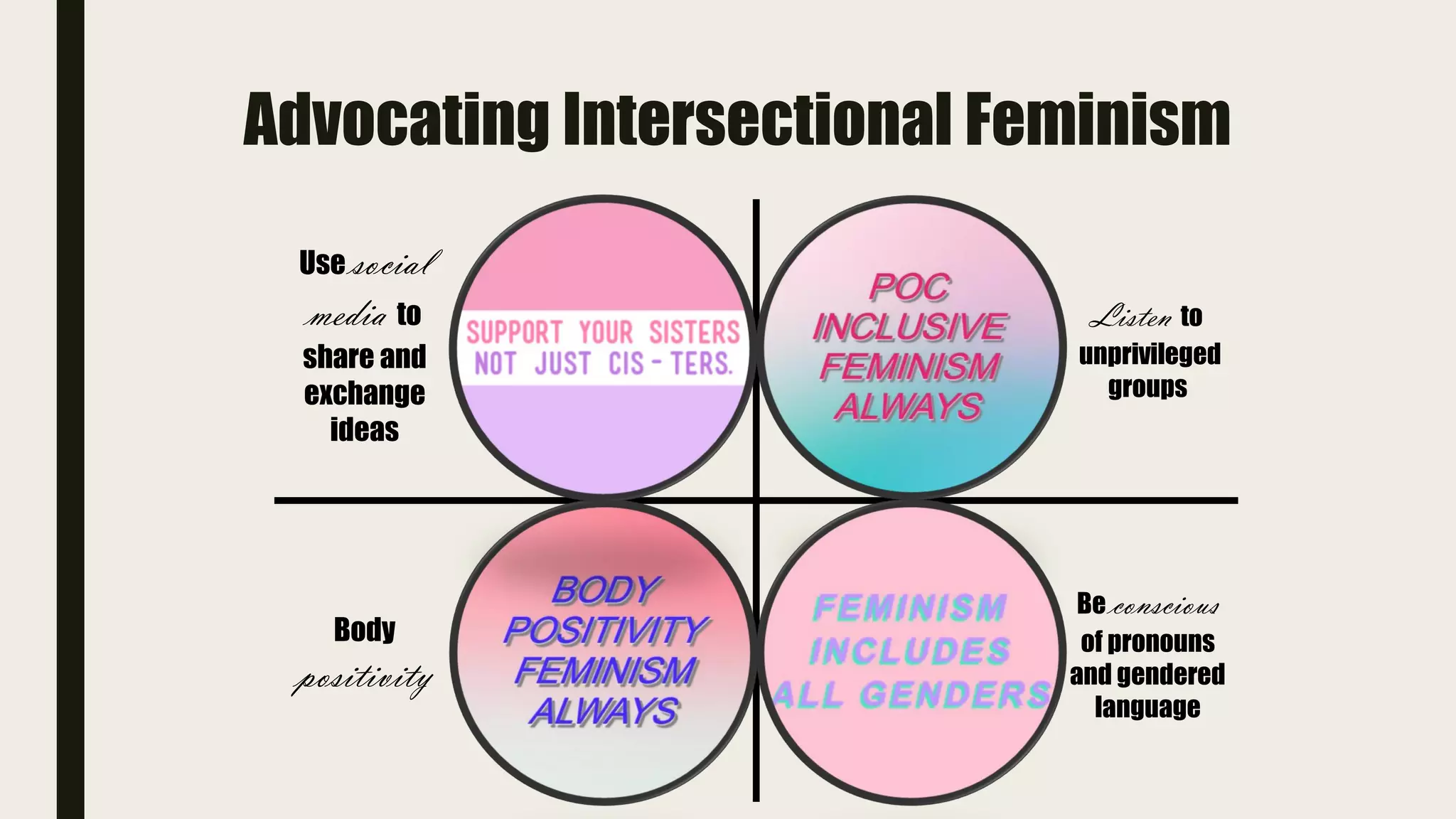 Advocating Intersectional Feminism

Use social media to share and exchange ideas

SUPPORT YOUR SISTERS NOT JUST CIS-TERS.

POC INCLUSIVE FEMINISM ALWAYS

Listen to unprivileged groups

Body positivity

BODY POSITIVITY FEMINISM ALWAYS

FEMINISM INCLUDES ALL GENDERS

Be conscious of pronouns and gendered language